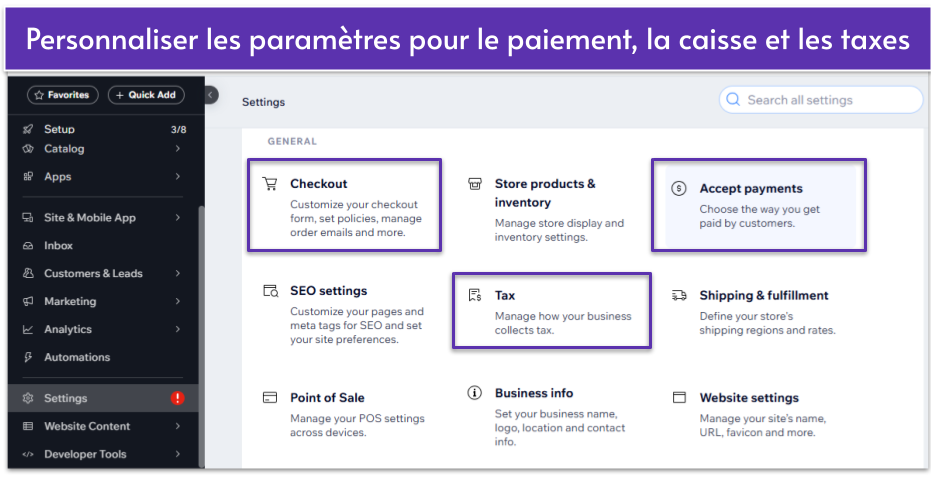 Personnaliser les paramètres pour le paiement, la caisse et les taxes

Favorites
+ Quick Add
Setup 3/8
Catalog
Apps
Site & Mobile App
Inbox
Customers & Leads
Marketing
Analytics
Automations
Settings
!
Website Content
Developer Tools

Settings
Search all settings

GENERAL

Checkout
Customize your checkout form, set policies, manage order emails and more.

Store products & inventory
Manage store display and inventory settings.

Accept payments
Choose the way you get paid by customers.

SEO settings
Customize your pages and meta tags for SEO and set your site preferences.

Tax
Manage how your business collects tax.

Shipping & fulfillment
Define your store's shipping regions and rates.

Point of Sale
Manage your POS settings across devices.

Business info
Set your business name, logo, location and contact info.

Website settings
Manage your site's name, URL, favicon and more.